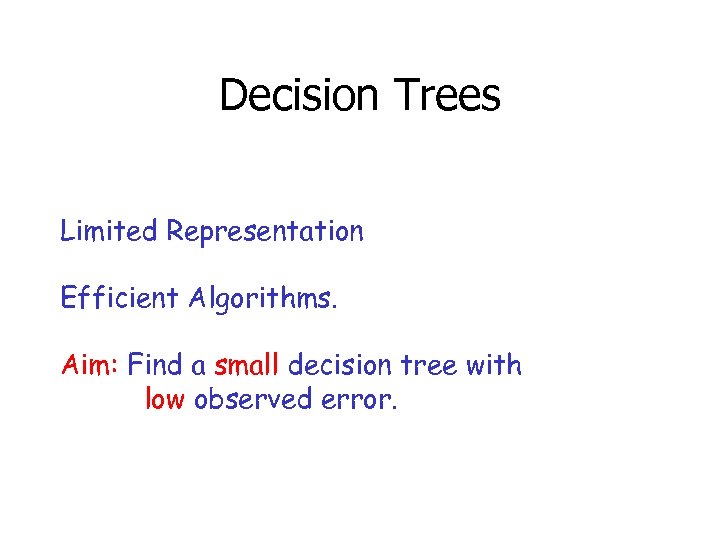 Decision Trees

Limited Representation

Efficient Algorithms.

Aim: Find a small decision tree with low observed error.